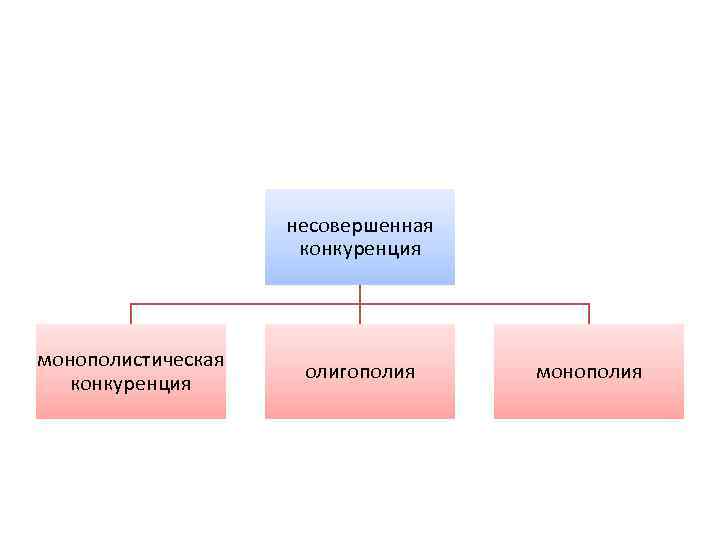 несовершенная конкуренция

монополистическая конкуренция

олигополия

монополия